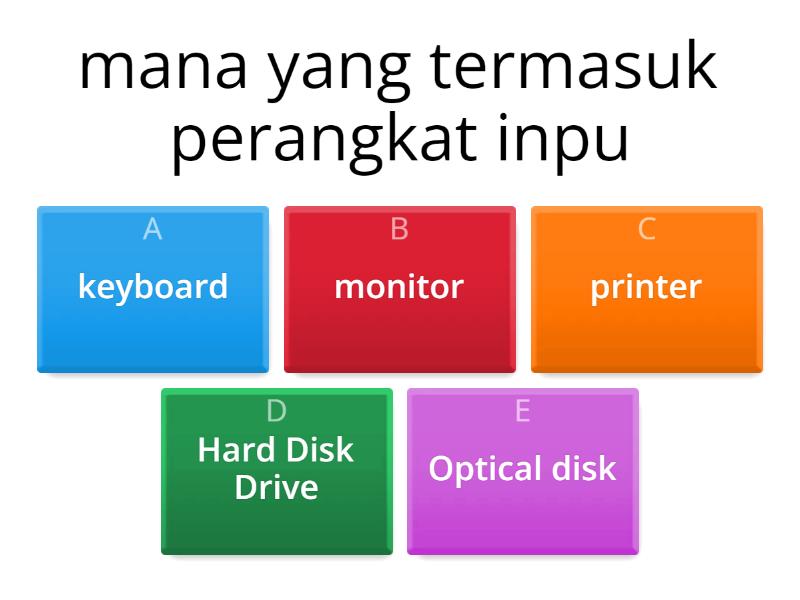 mana yang termasuk perangkat inpu

A
keyboard

B
monitor

C
printer

D
Hard Disk Drive

E
Optical disk